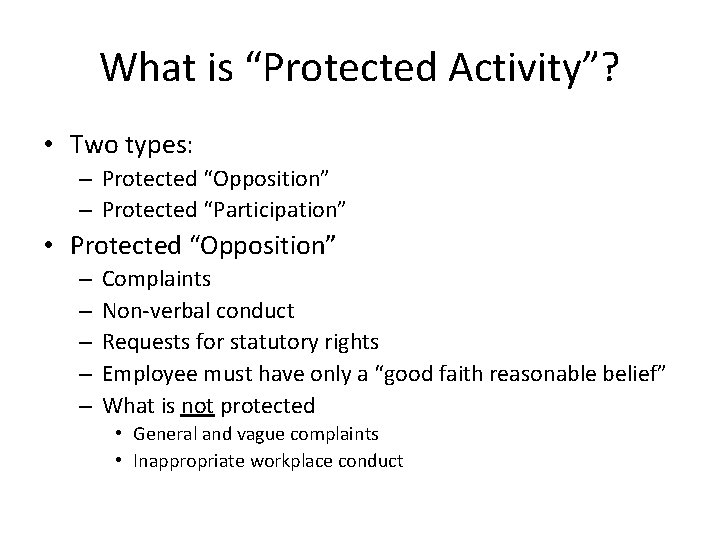 What is “Protected Activity”?

• Two types:
– Protected “Opposition”
– Protected “Participation”
• Protected “Opposition”
– Complaints
– Non-verbal conduct
– Requests for statutory rights
– Employee must have only a “good faith reasonable belief”
– What is not protected
• General and vague complaints
• Inappropriate workplace conduct